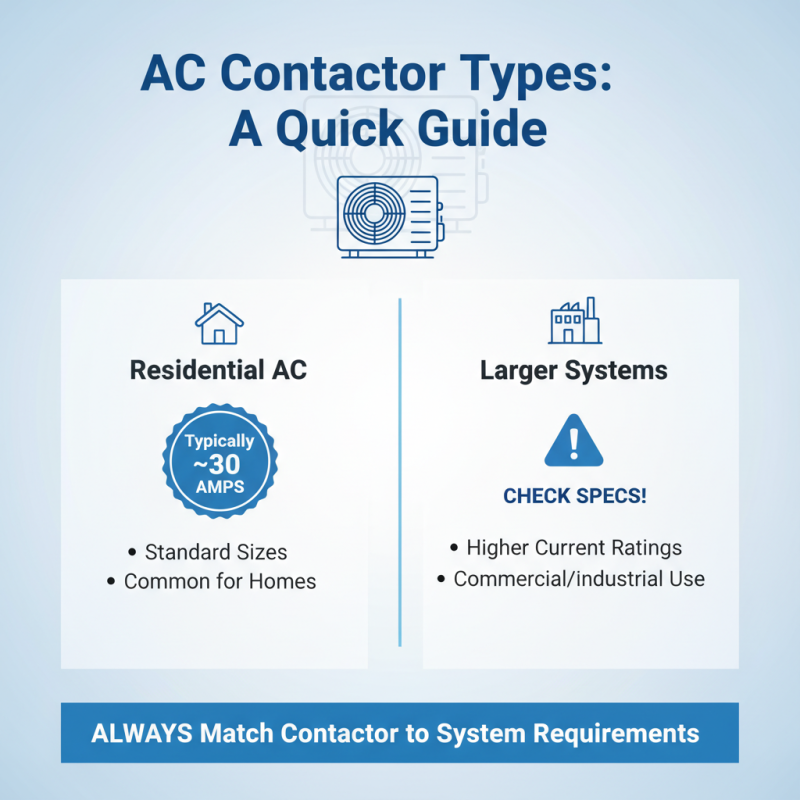 AC Contactor Types:
A Quick Guide

Residential AC

Typically
~30
AMPS

• Standard Sizes
• Common for Homes

Larger Systems

CHECK SPECS!

• Higher Current Ratings
• Commercial/industrial Use

ALWAYS Match Contactor to System Requirements